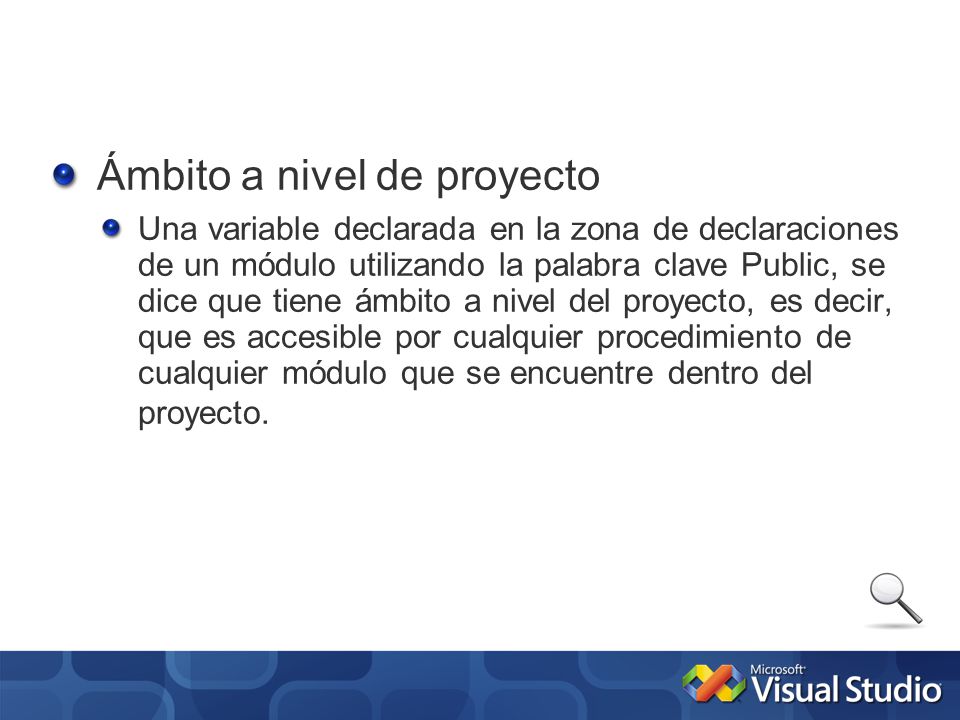 Ámbito a nivel de proyecto

Una variable declarada en la zona de declaraciones de un módulo utilizando la palabra clave Public, se dice que tiene ámbito a nivel del proyecto, es decir, que es accesible por cualquier procedimiento de cualquier módulo que se encuentre dentro del proyecto.

Microsoft Visual Studio